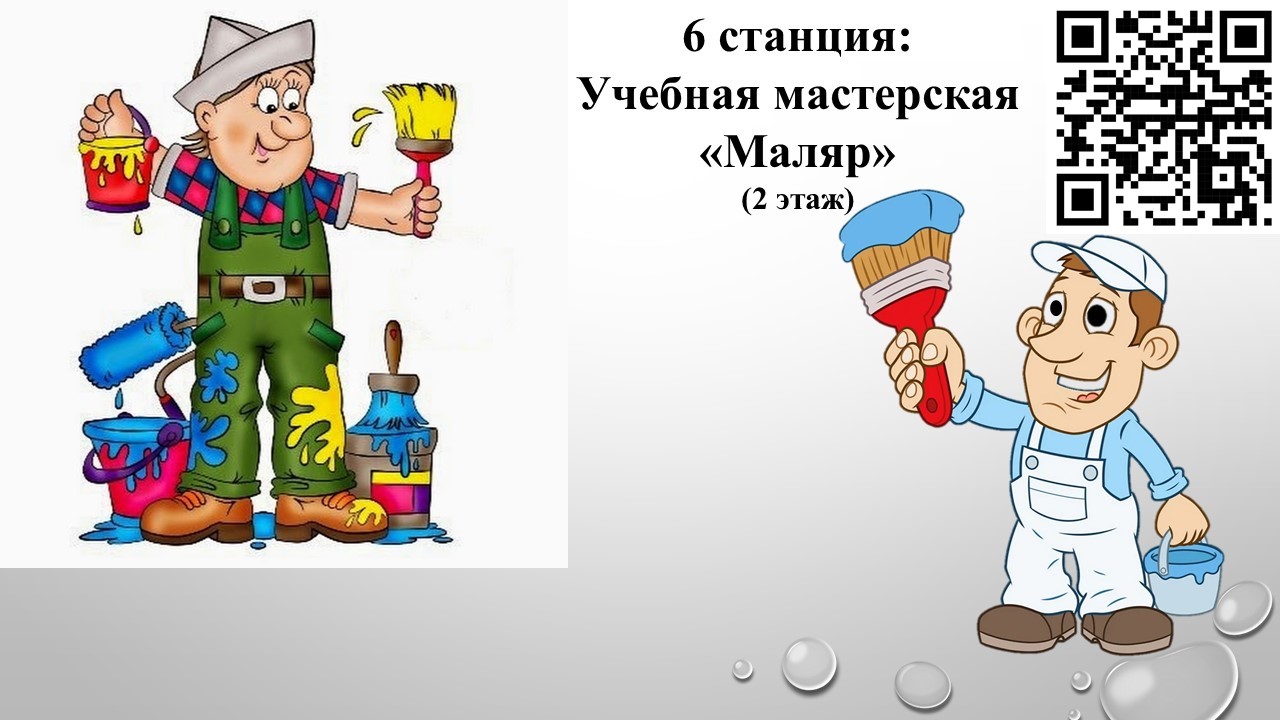 6 станция:
Учебная мастерская
«Маляр»
(2 этаж)